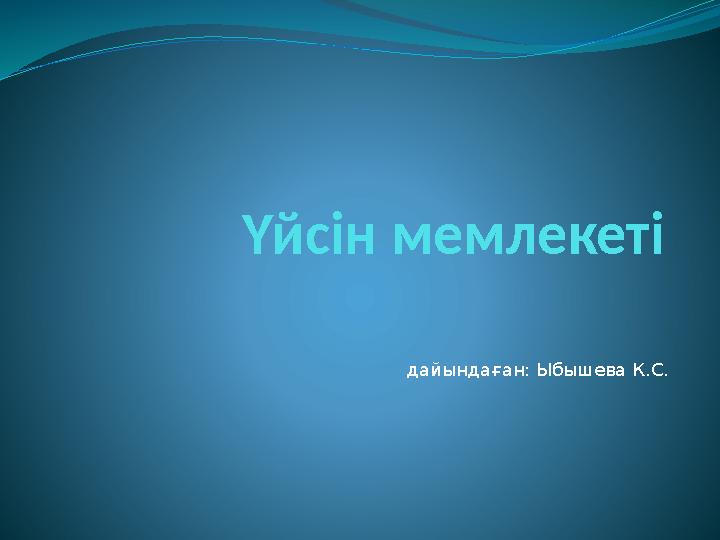 Үйсін мемлекеті

дайындаған: Ыбышева К.С.